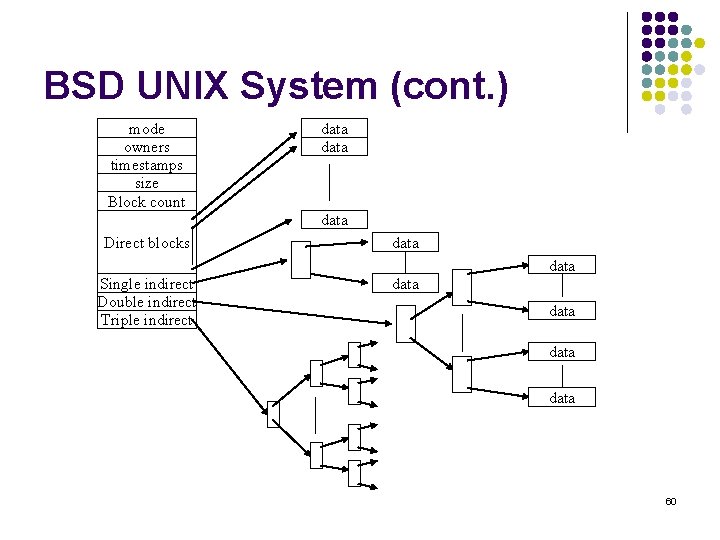 BSD UNIX System (cont.)

mode
owners
timestamps
size
Block count
Direct blocks
Single indirect
Double indirect
Triple indirect

data
data
data
data
data
data
data
data
data

60